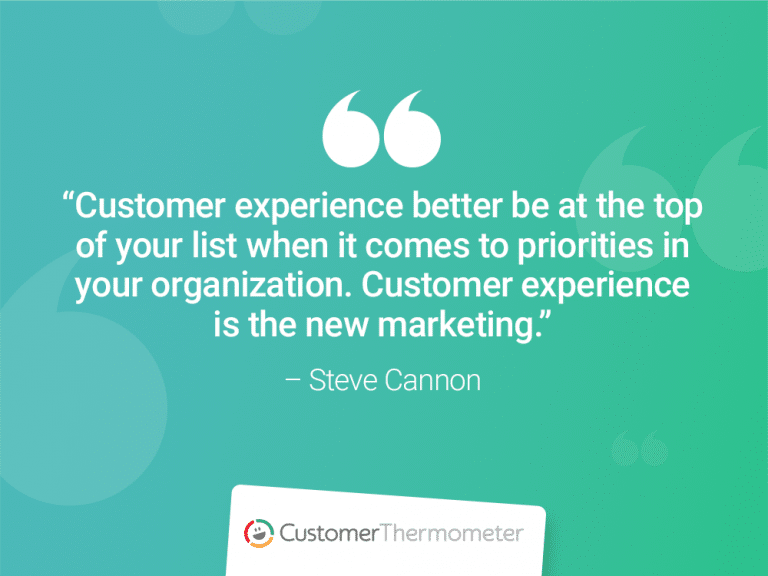 “Customer experience better be at the top of your list when it comes to priorities in your organization. Customer experience is the new marketing.”

– Steve Cannon

CustomerThermometer